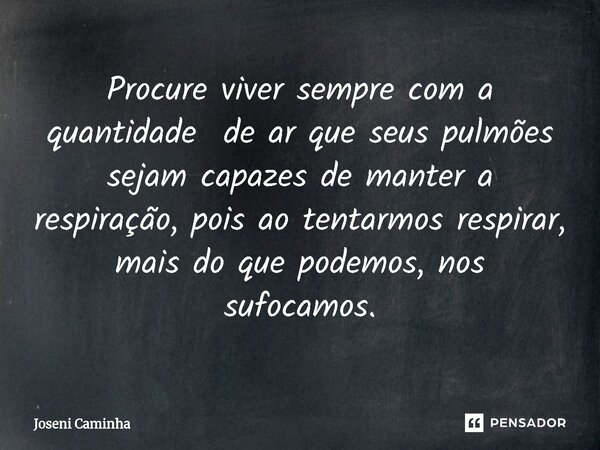 Procure viver sempre com a quantidade de ar que seus pulmões sejam capazes de manter a respiração, pois ao tentarmos respirar, mais do que podemos, nos sufocamos.

Joseni Caminha

PENSADOR